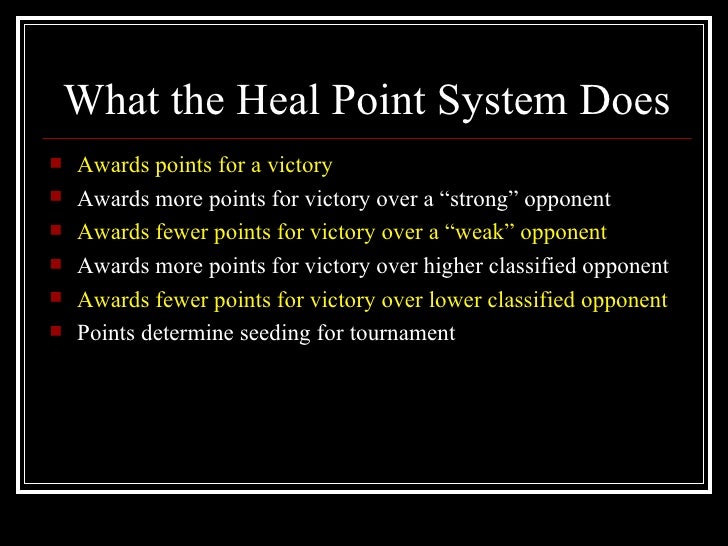 What the Heal Point System Does

- Awards points for a victory
- Awards more points for victory over a “strong” opponent
- Awards fewer points for victory over a “weak” opponent
- Awards more points for victory over higher classified opponent
- Awards fewer points for victory over lower classified opponent
- Points determine seeding for tournament